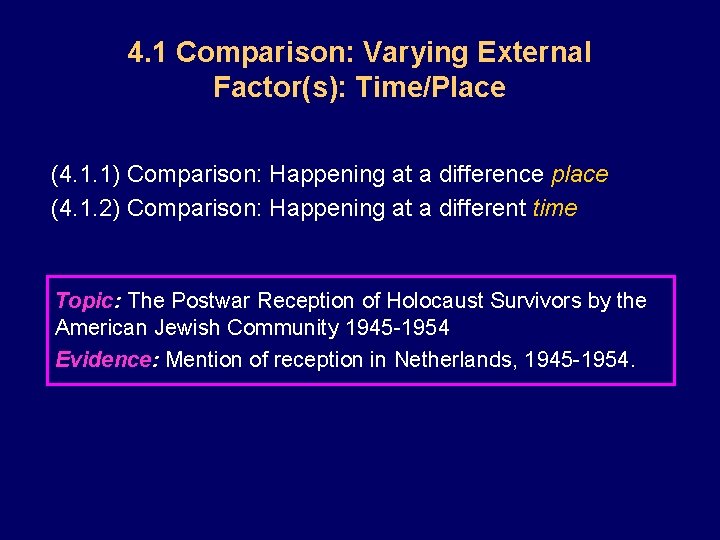 4.1 Comparison: Varying External Factor(s): Time/Place

(4.1.1) Comparison: Happening at a difference place
(4.1.2) Comparison: Happening at a different time

Topic: The Postwar Reception of Holocaust Survivors by the American Jewish Community 1945-1954
Evidence: Mention of reception in Netherlands, 1945-1954.